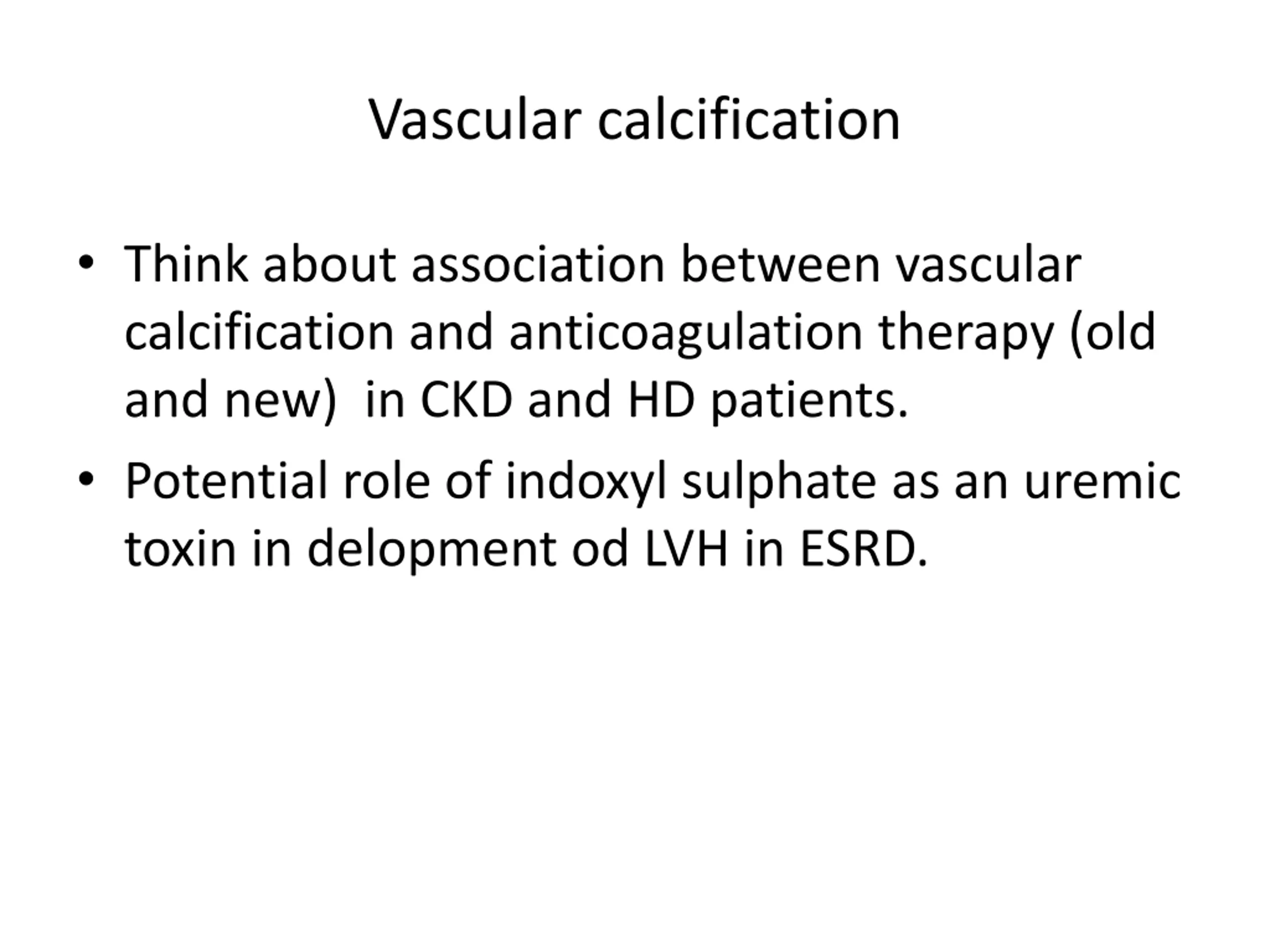 Vascular calcification

• Think about association between vascular calcification and anticoagulation therapy (old and new)  in CKD and HD patients.
• Potential role of indoxyl sulphate as an uremic toxin in delopment od LVH in ESRD.